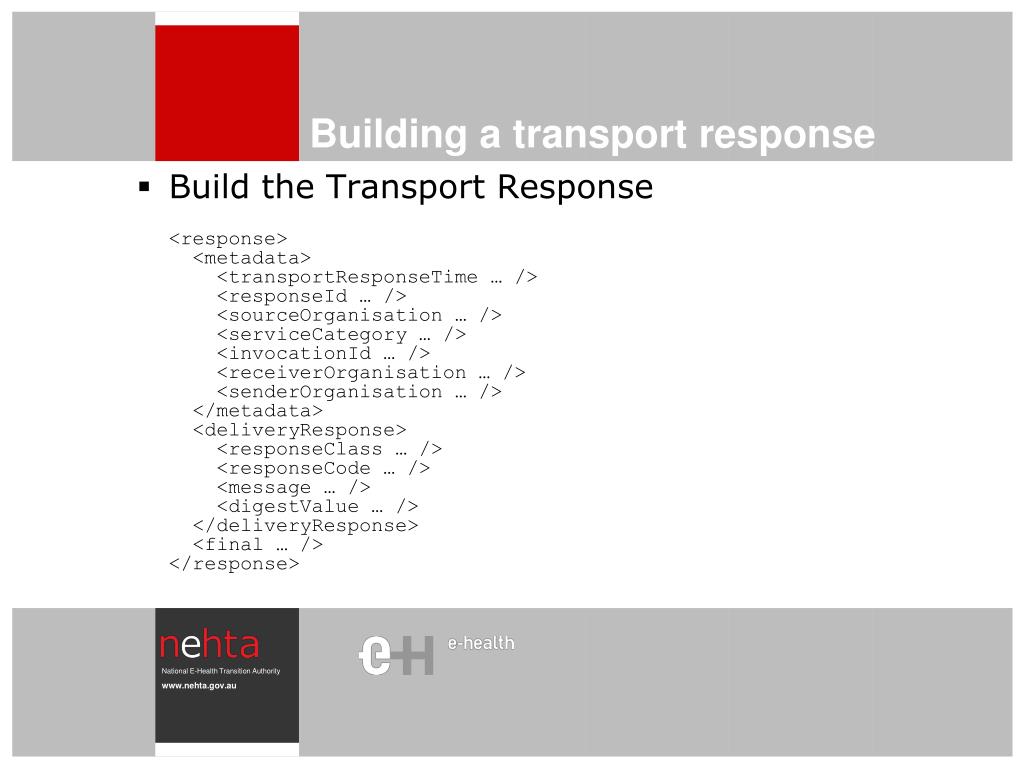 Building a transport response

▪ Build the Transport Response

<response>
  <metadata>
    <transportResponseTime … />
    <responseId … />
    <sourceOrganisation … />
    <serviceCategory … />
    <invocationId … />
    <receiverOrganisation … />
    <senderOrganisation … />
  </metadata>
  <deliveryResponse>
    <responseClass … />
    <responseCode … />
    <message … />
    <digestValue … />
  </deliveryResponse>
  <final … />
</response>

nehta
National E-Health Transition Authority
www.nehta.gov.au

eH e-health